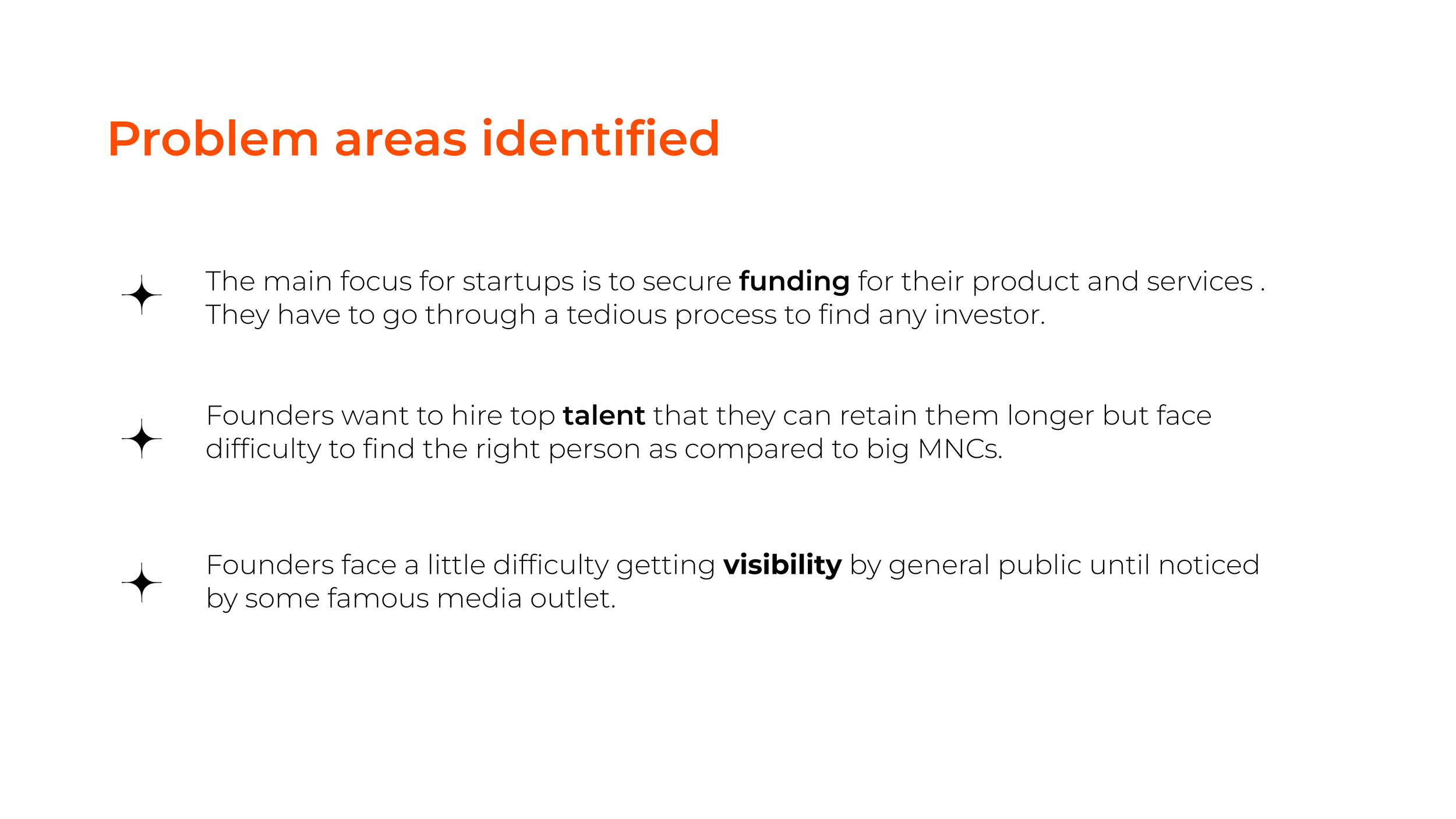 Problem areas identified

The main focus for startups is to secure funding for their product and services . They have to go through a tedious process to find any investor.

Founders want to hire top talent that they can retain them longer but face difficulty to find the right person as compared to big MNCs.

Founders face a little difficulty getting visibility by general public until noticed by some famous media outlet.